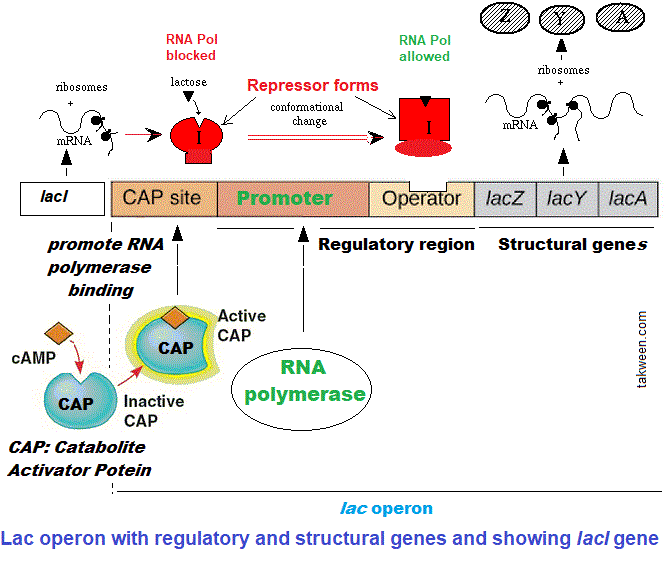 Z Y A

RNA Pol blocked

RNA Pol allowed

ribosomes +

ribosomes +

lactose

Repressor forms

conformational change

mRNA

I

I

mRNA

lacI

CAP site

Promoter

Operator

lacZ

lacY

lacA

promote RNA polymerase binding

Regulatory region

Structural genes

cAMP

CAP

Active CAP

CAP

Inactive CAP

RNA polymerase

takween.com

CAP: Catabolite Activator Potein

lac operon

Lac operon with regulatory and structural genes and showing lacI gene